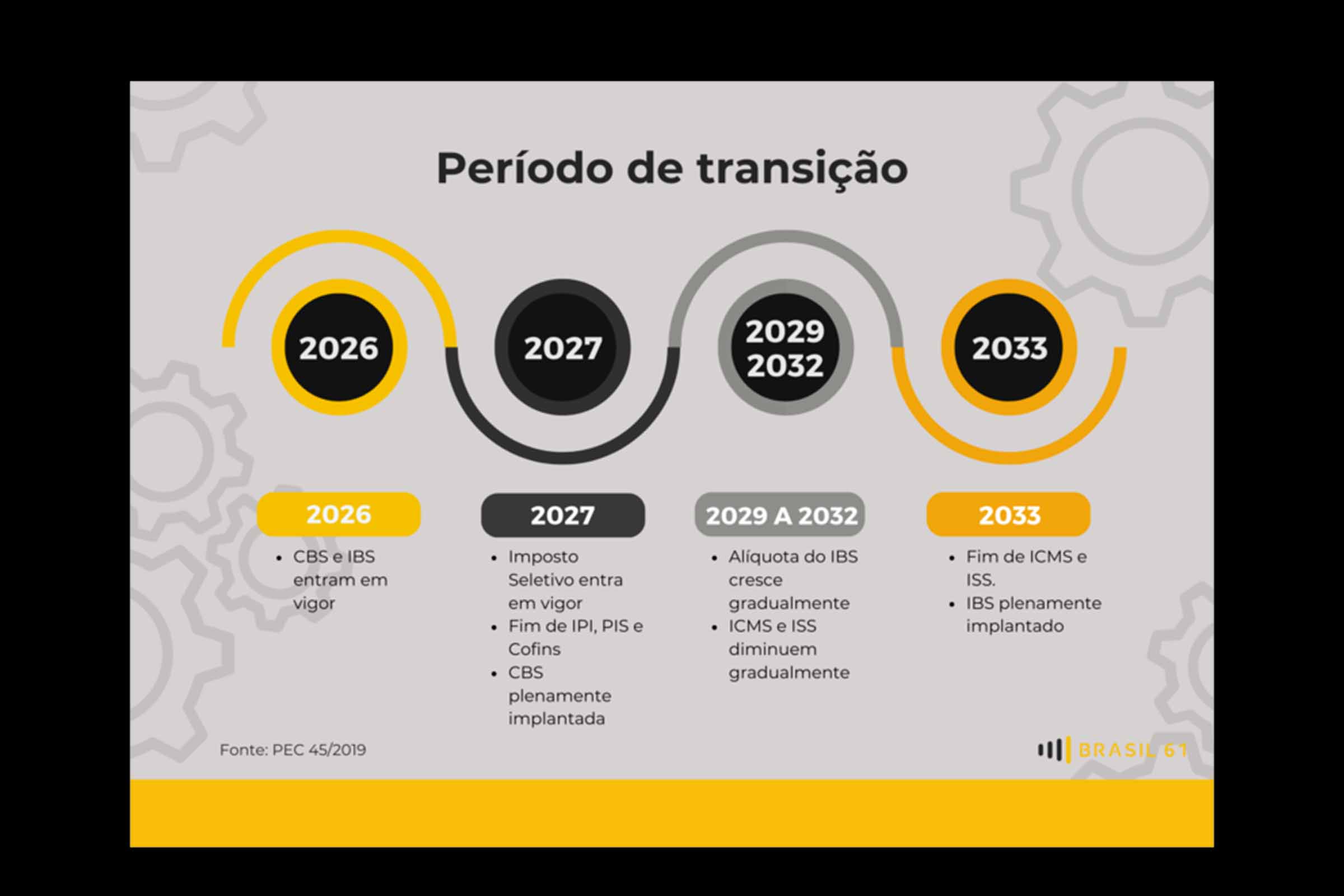 Período de transição

2026

2027

2029
2032

2033

2026

- CBS e IBS entram em vigor

2027

- Imposto Seletivo entra em vigor
- Fim de IPI, PIS e Cofins
- CBS plenamente implantada

2029 A 2032

- Alíquota do IBS cresce gradualmente
- ICMS e ISS diminuem gradualmente

2033

- Fim de ICMS e ISS.
- IBS plenamente implantado

Fonte: PEC 45/2019

BRASIL 61